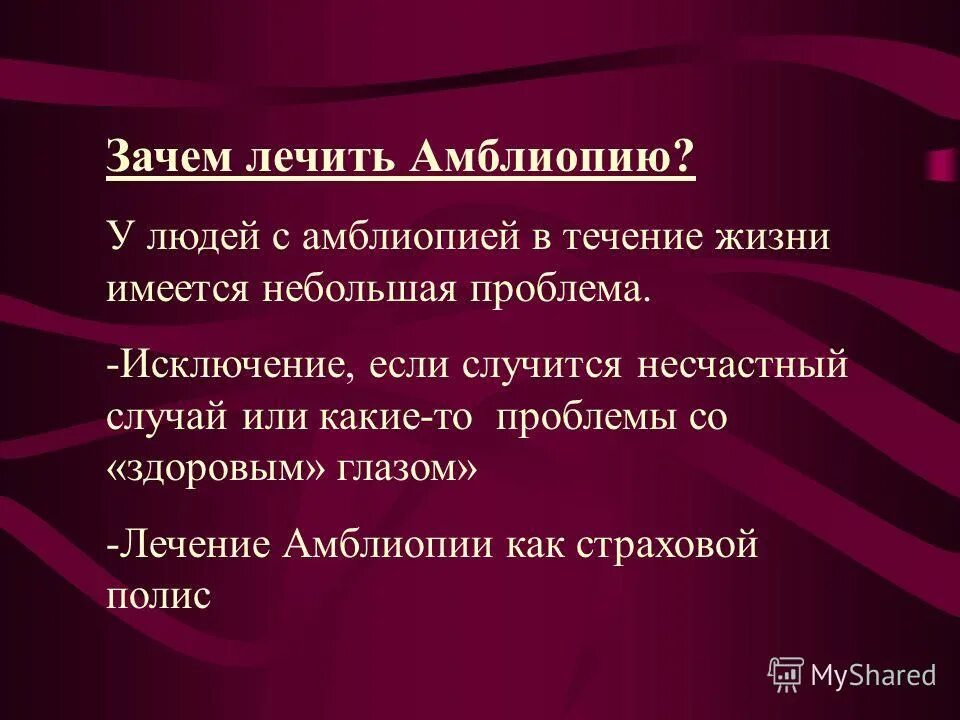 Зачем лечить Амблиопию?

У людей с амблиопией в течение жизни имеется небольшая проблема.

-Исключение, если случится несчастный случай или какие-то проблемы со «здоровым» глазом»

-Лечение Амблиопии как страховой полис

MyShared